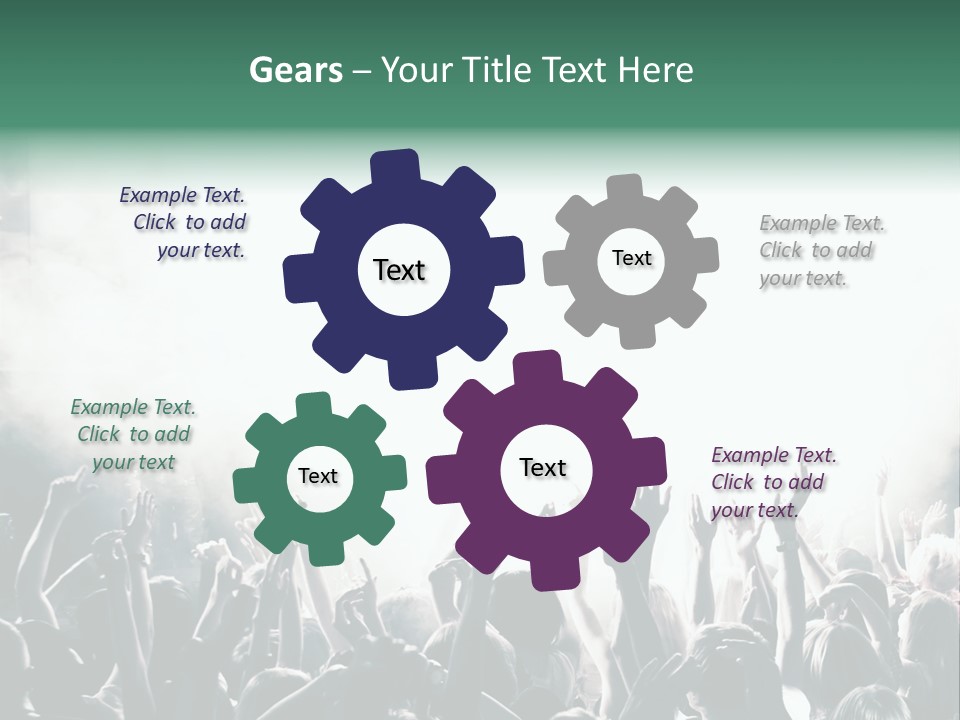 Gears – Your Title Text Here

Example Text. Click to add your text.

Text

Text

Example Text. Click to add your text.

Example Text. Click to add your text

Text

Text

Example Text. Click to add your text.